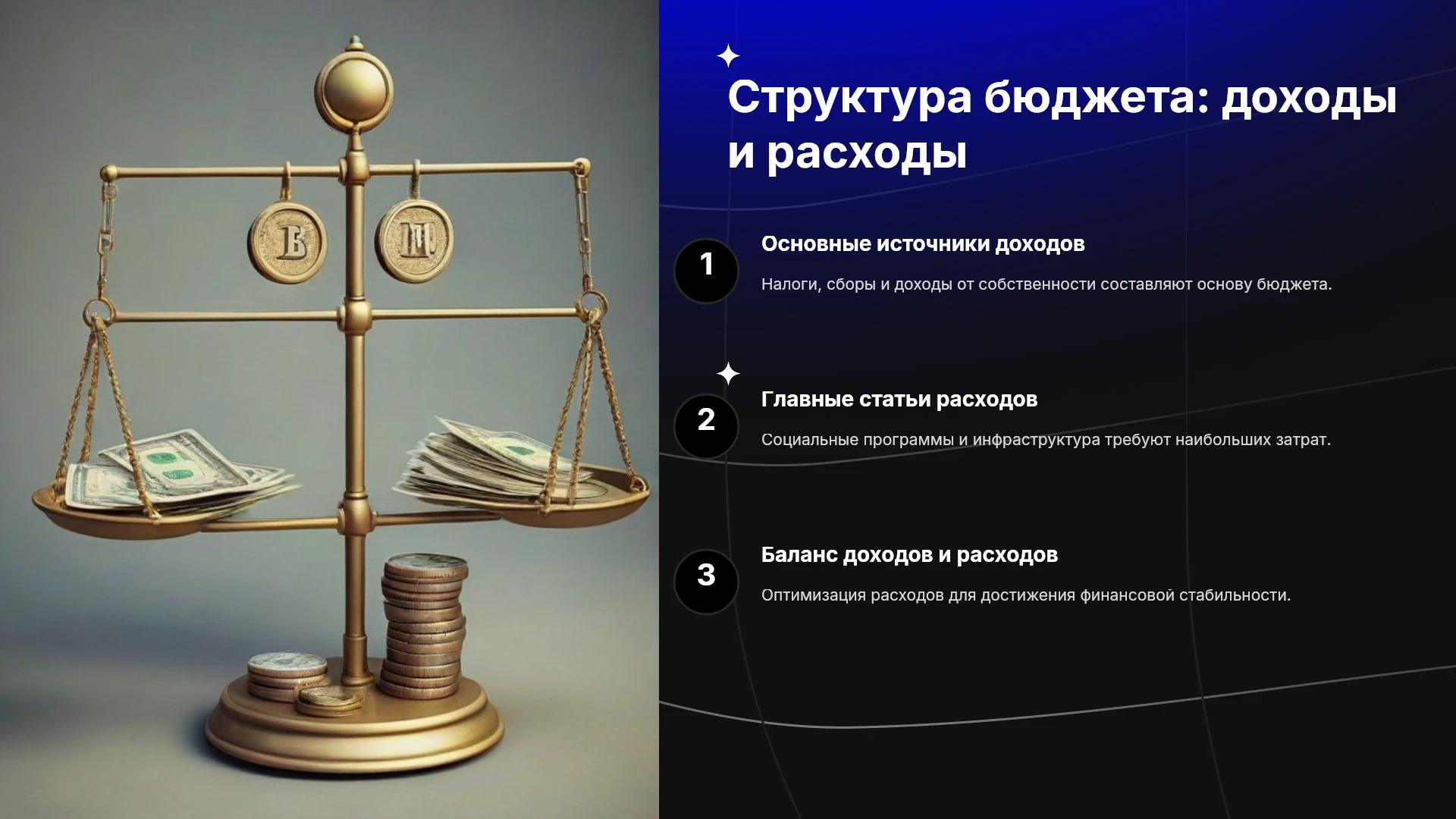 Структура бюджета: доходы и расходы

1

Основные источники доходов

Налоги, сборы и доходы от собственности составляют основу бюджета.

2

Главные статьи расходов

Социальные программы и инфраструктура требуют наибольших затрат.

3

Баланс доходов и расходов

Оптимизация расходов для достижения финансовой стабильности.